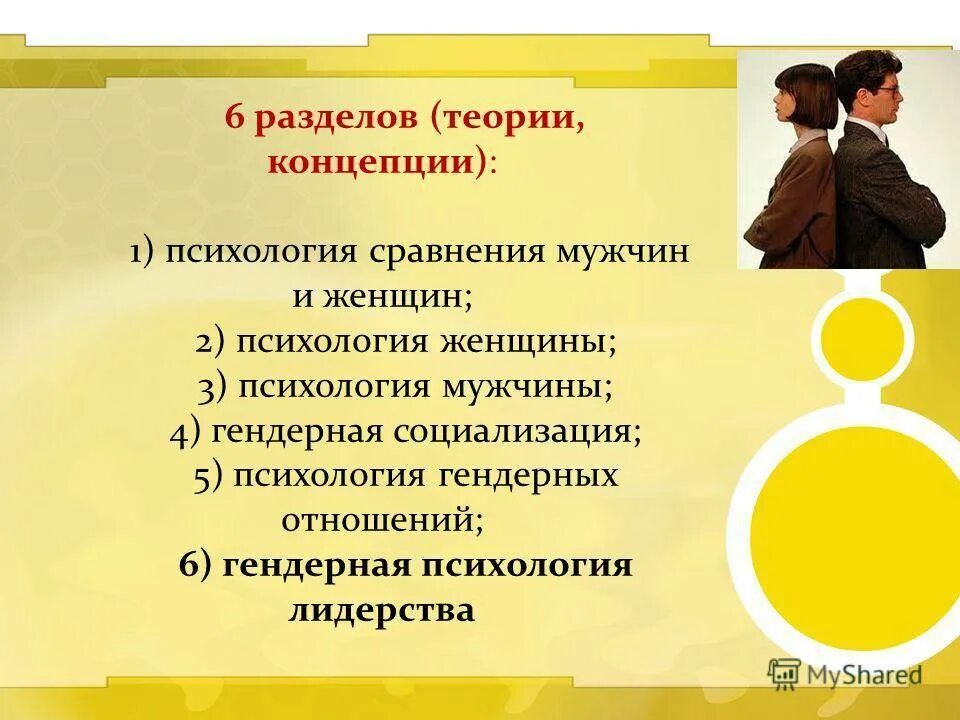 6 разделов (теории, концепции):

1) психология сравнения мужчин и женщин;
2) психология женщины;
3) психология мужчины;
4) гендерная социализация;
5) психология гендерных отношений;
6) гендерная психология лидерства

MyShared